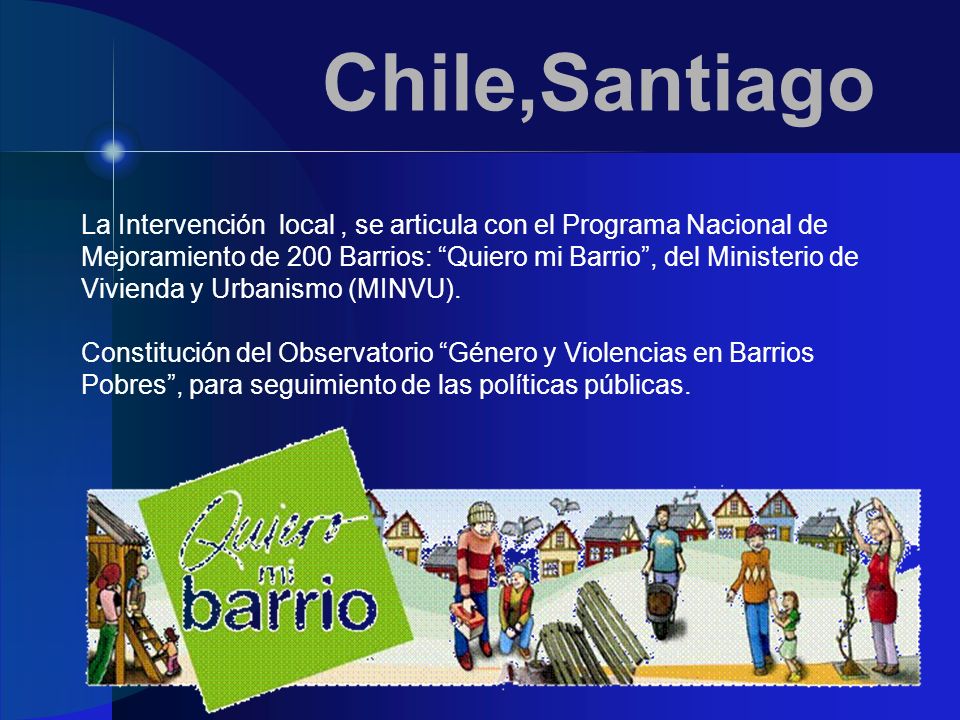 Chile,Santiago

La Intervención local , se articula con el Programa Nacional de Mejoramiento de 200 Barrios: “Quiero mi Barrio”, del Ministerio de Vivienda y Urbanismo (MINVU).

Constitución del Observatorio “Género y Violencias en Barrios Pobres”, para seguimiento de las políticas públicas.

Quiero mi barrio